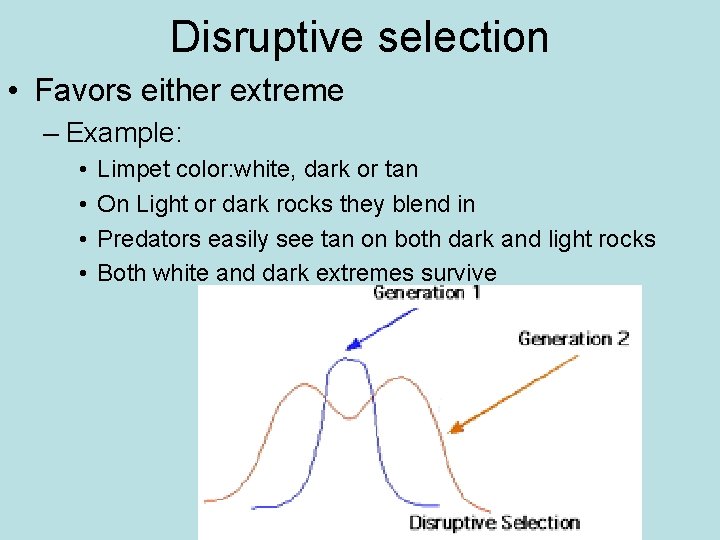 Disruptive selection

• Favors either extreme

– Example:

• Limpet color:white, dark or tan
• On Light or dark rocks they blend in
• Predators easily see tan on both dark and light rocks
• Both white and dark extremes survive

Generation 1

Generation 2

Disruptive Selection